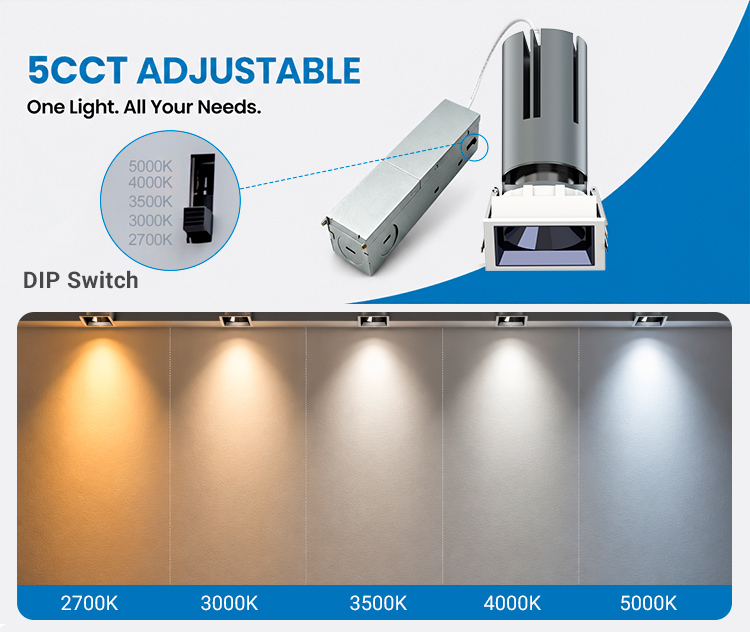 5CCT ADJUSTABLE
One Light. All Your Needs.

5000K
4000K
3500K
3000K
2700K

DIP Switch

2700K
3000K
3500K
4000K
5000K